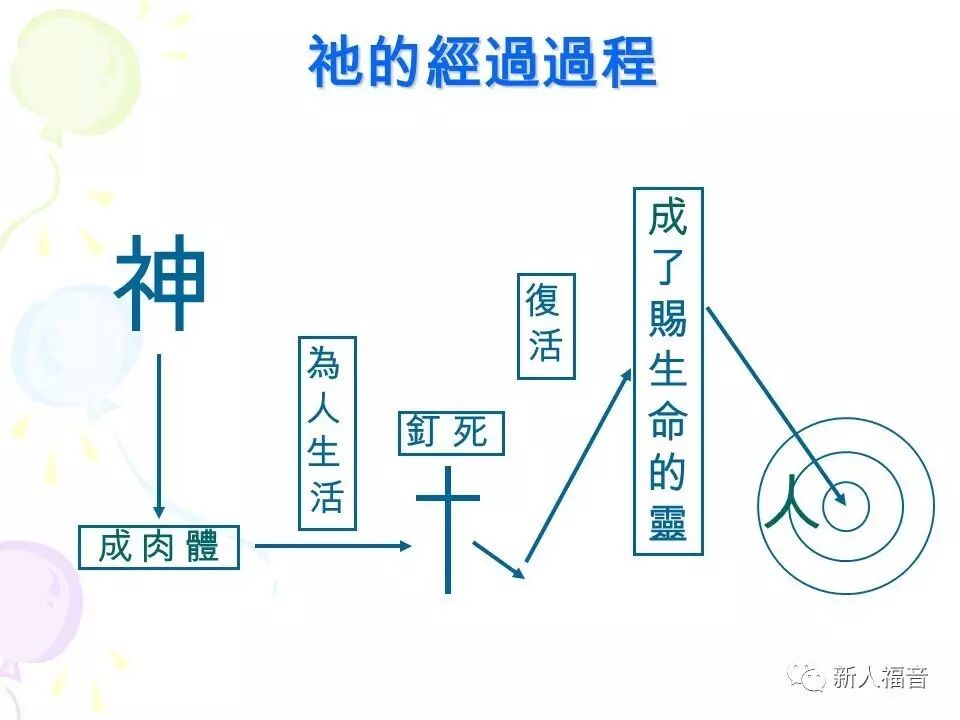 祂的經過過程

神

成肉體

為人生活

釘死

復活

成了賜生命的靈

人

新人福音